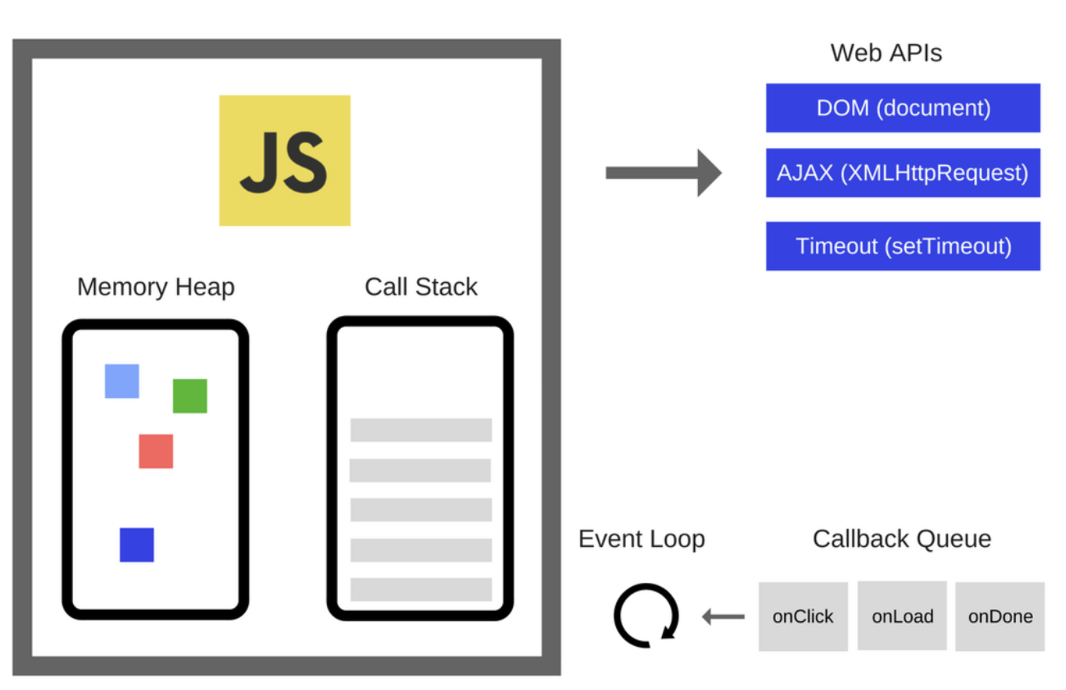 JS

Memory Heap

Call Stack

Web APIs

DOM (document)

AJAX (XMLHttpRequest)

Timeout (setTimeout)

Event Loop

Callback Queue

onClick

onLoad

onDone